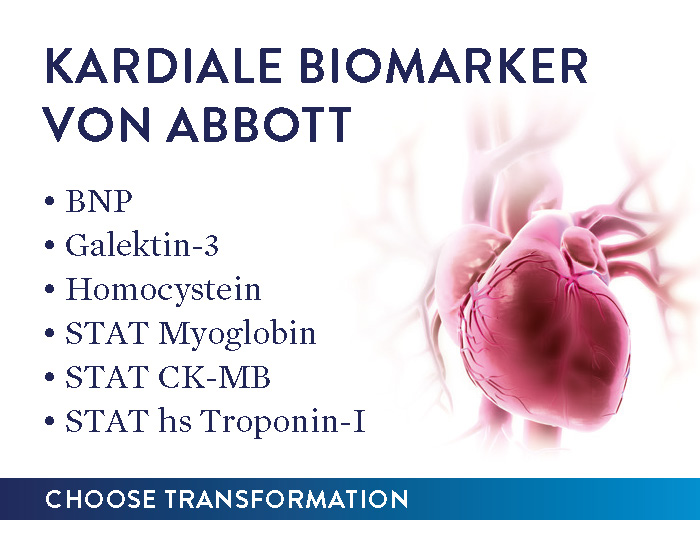 KARDIALE BIOMARKER VON ABBOTT

• BNP
• Galektin-3
• Homocystein
• STAT Myoglobin
• STAT CK-MB
• STAT hs Troponin-I

CHOOSE TRANSFORMATION